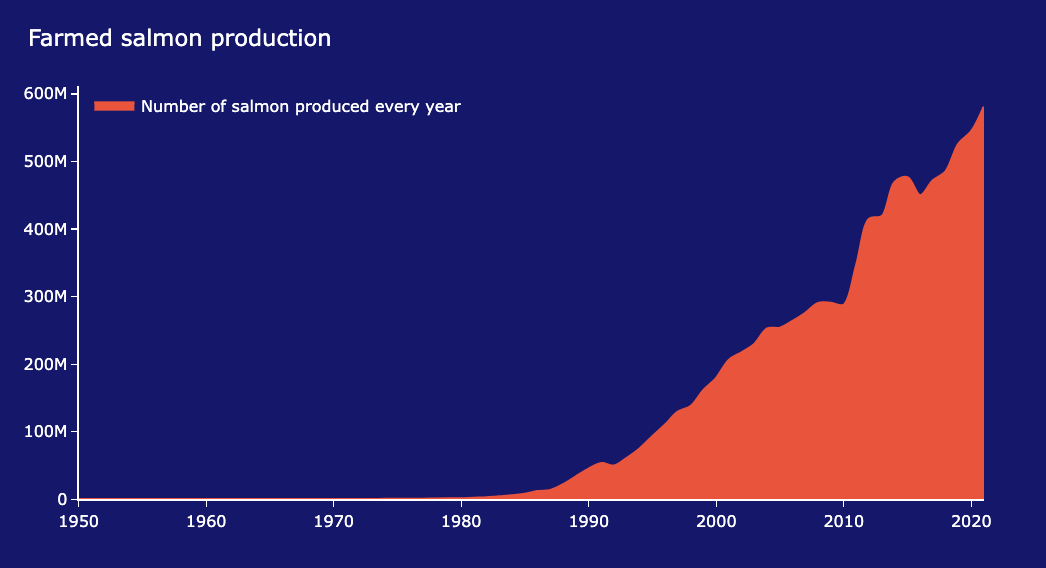 Farmed salmon production

Number of salmon produced every year

600M
500M
400M
300M
200M
100M
0

1950
1960
1970
1980
1990
2000
2010
2020